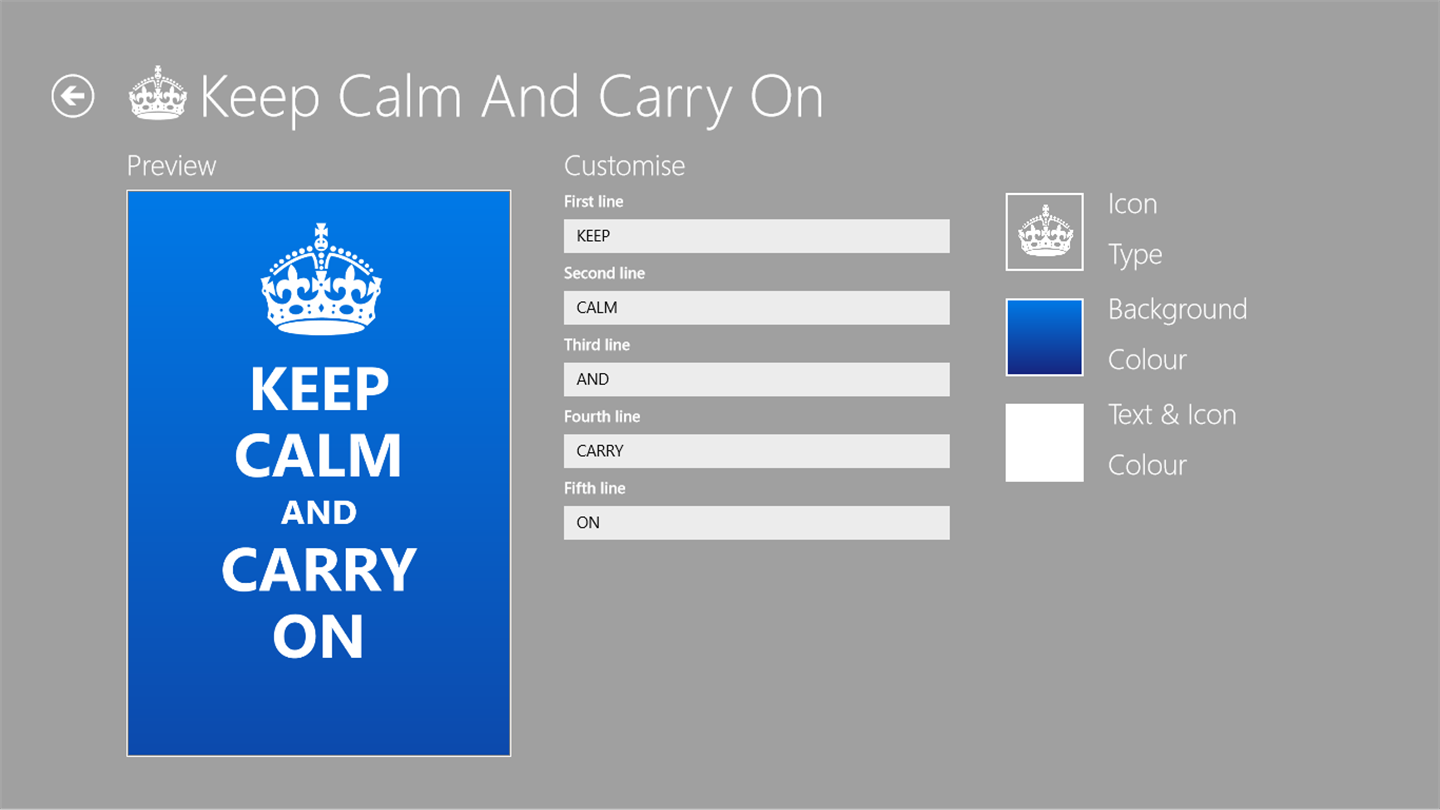 Keep Calm And Carry On

Preview

KEEP
CALM
AND
CARRY
ON

Customise

First line

KEEP

Second line

CALM

Third line

AND

Fourth line

CARRY

Fifth line

ON

Icon
Type

Background
Colour

Text & Icon
Colour